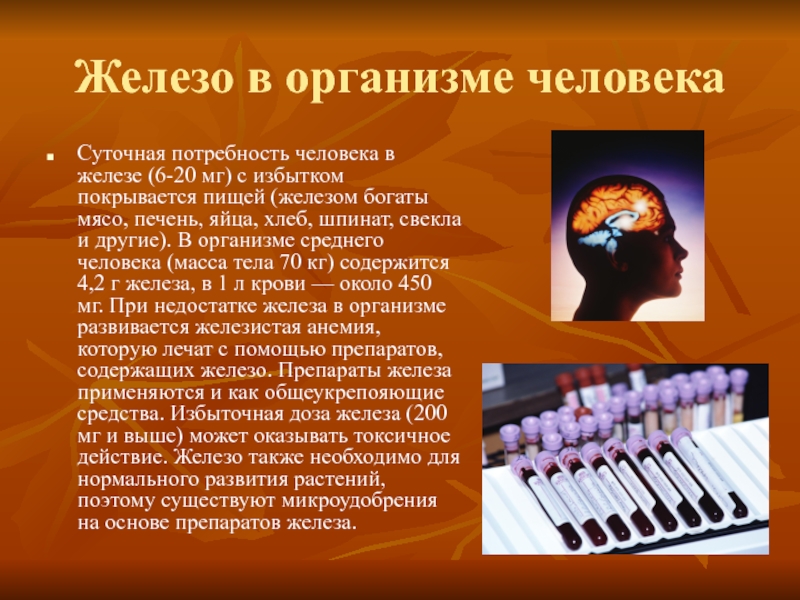 Железо в организме человека

Суточная потребность человека в железе (6-20 мг) с избытком покрывается пищей (железом богаты мясо, печень, яйца, хлеб, шпинат, свекла и другие). В организме среднего человека (масса тела 70 кг) содержится 4,2 г железа, в 1 л крови — около 450 мг. При недостатке железа в организме развивается железистая анемия, которую лечат с помощью препаратов, содержащих железо. Препараты железа применяются и как общеукрепояющие средства. Избыточная доза железа (200 мг и выше) может оказывать токсичное действие. Железо также необходимо для нормального развития растений, поэтому существуют микроудобрения на основе препаратов железа.